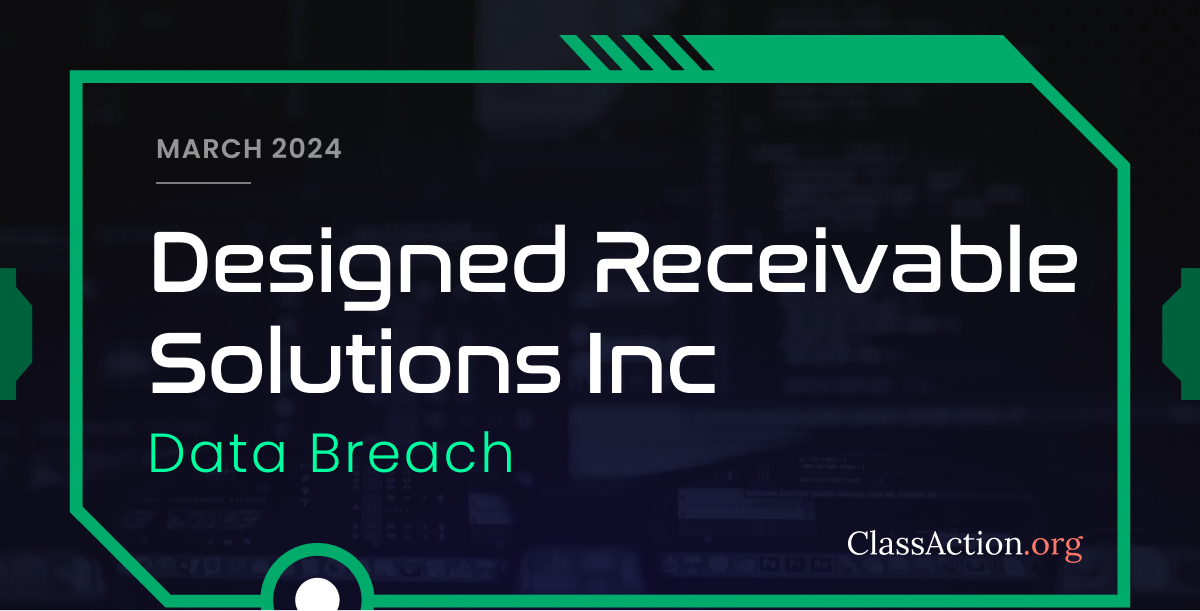 MARCH 2024

Designed Receivable Solutions Inc

Data Breach

ClassAction.org